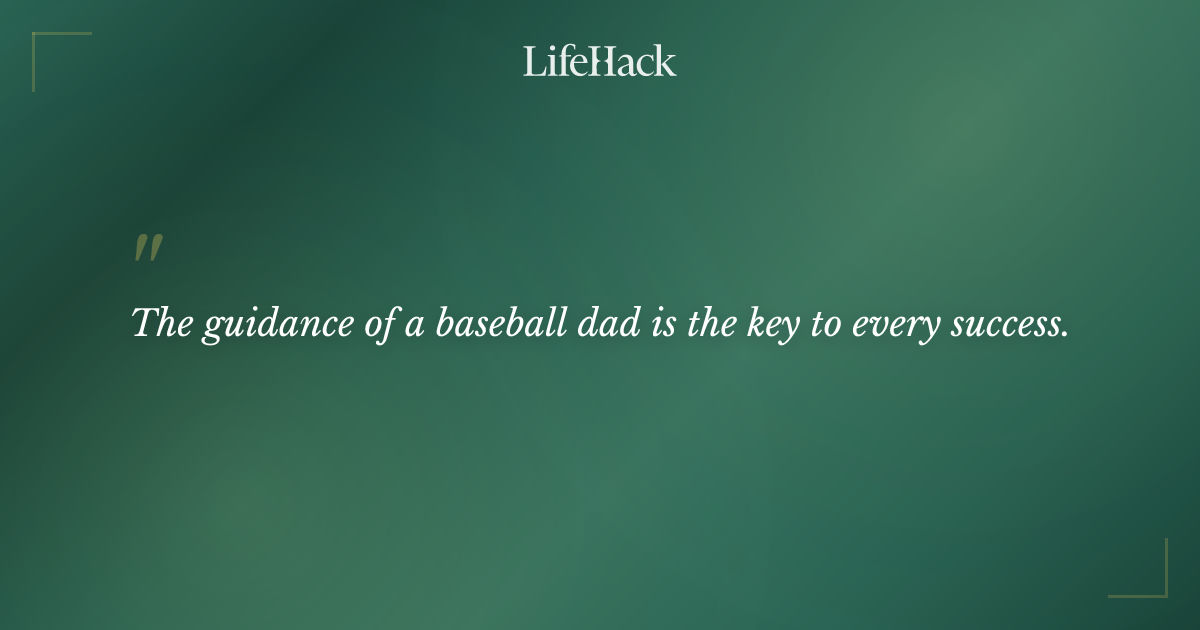 LifeHack

"

The guidance of a baseball dad is the key to every success.